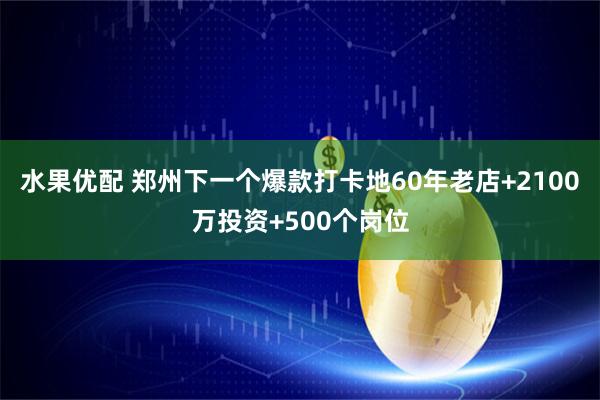 $

水果优配 郑州下一个爆款打卡地60年老店+2100万投资+500个岗位